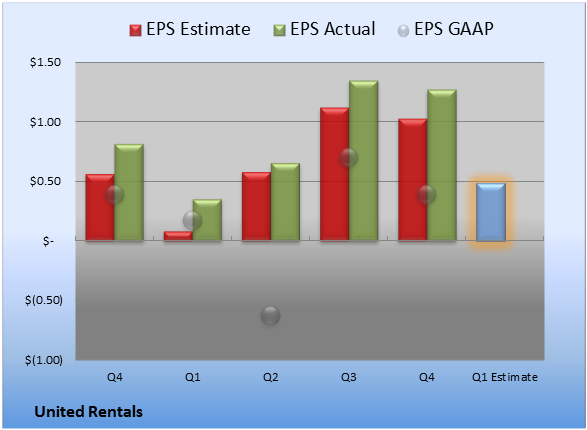 EPS Estimate EPS Actual EPS GAAP

$1.50
$1.00
$0.50
$-
$(0.50)
$(1.00)

Q4 Q1 Q2 Q3 Q4 Q1 Estimate

United Rentals